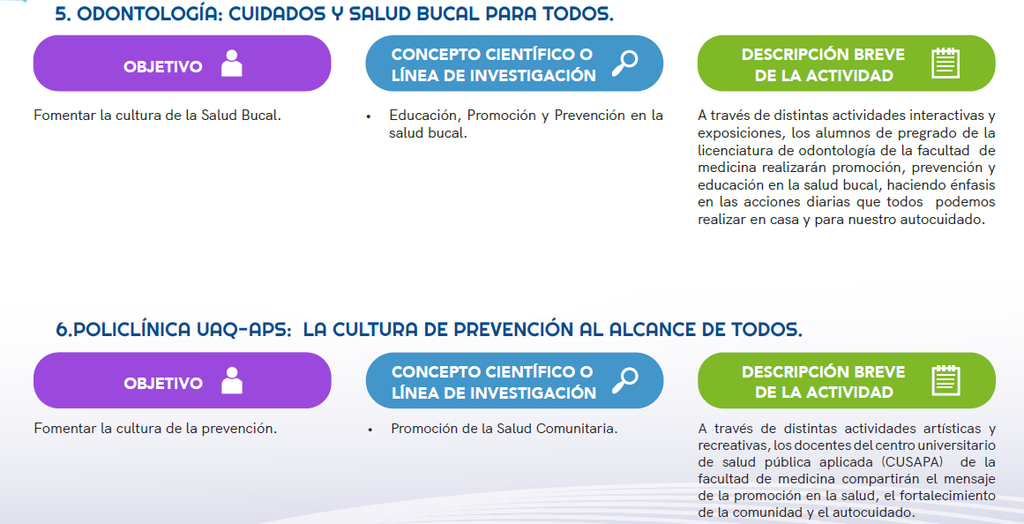 5. ODONTOLOGÍA: CUIDADOS Y SALUD BUCAL PARA TODOS.

OBJETIVO

Fomentar la cultura de la Salud Bucal.

CONCEPTO CIENTÍFICO O LÍNEA DE INVESTIGACIÓN

• Educación, Promoción y Prevención en la salud bucal.

DESCRIPCIÓN BREVE DE LA ACTIVIDAD

A través de distintas actividades interactivas y exposiciones, los alumnos de pregrado de la licenciatura de odontología de la facultad de medicina realizarán promoción, prevención y educación en la salud bucal, haciendo énfasis en las acciones diarias que todos podemos realizar en casa y para nuestro autocuidado.

6.POLICLÍNICA UAQ-APS: LA CULTURA DE PREVENCIÓN AL ALCANCE DE TODOS.

OBJETIVO

Fomentar la cultura de la prevención.

CONCEPTO CIENTÍFICO O LÍNEA DE INVESTIGACIÓN

• Promoción de la Salud Comunitaria.

DESCRIPCIÓN BREVE DE LA ACTIVIDAD

A través de distintas actividades artísticas y recreativas, los docentes del centro universitario de salud pública aplicada (CUSAPA) de la facultad de medicina compartirán el mensaje de la promoción en la salud, el fortalecimiento de la comunidad y el autocuidado.